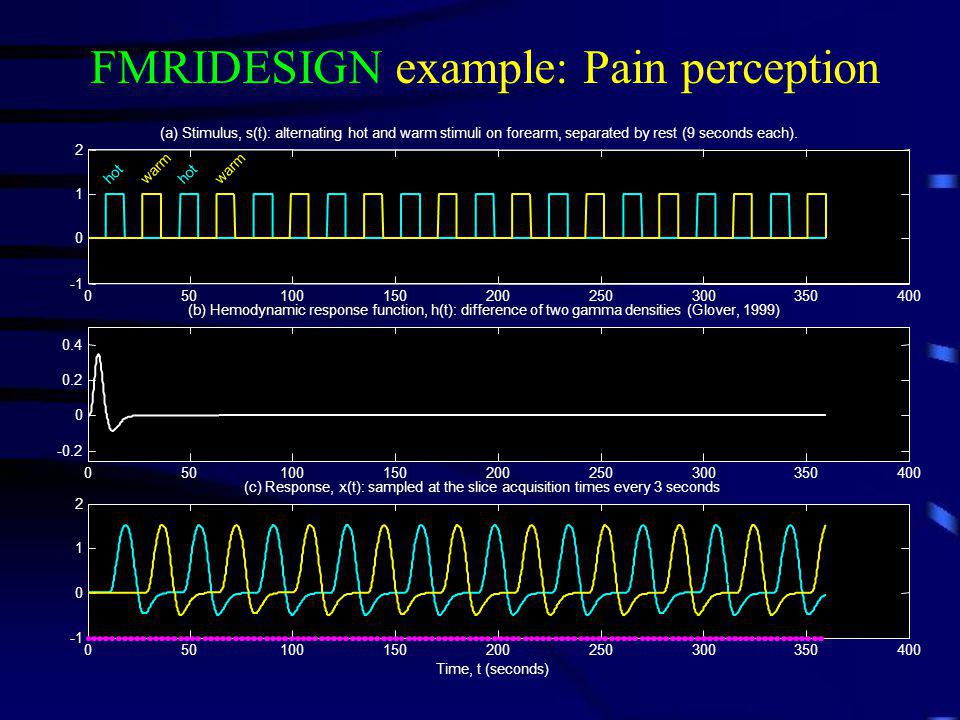 FMRIDESIGN example: Pain perception

(a) Stimulus, s(t): alternating hot and warm stimuli on forearm, separated by rest (9 seconds each).

2
1
0
-1

hot warm hot warm

0 50 100 150 200 250 300 350 400

(b) Hemodynamic response function, h(t): difference of two gamma densities (Glover, 1999)

0.4
0.2
0
-0.2

0 50 100 150 200 250 300 350 400

(c) Response, x(t): sampled at the slice acquisition times every 3 seconds

2
1
0
-1

0 50 100 150 200 250 300 350 400

Time, t (seconds)